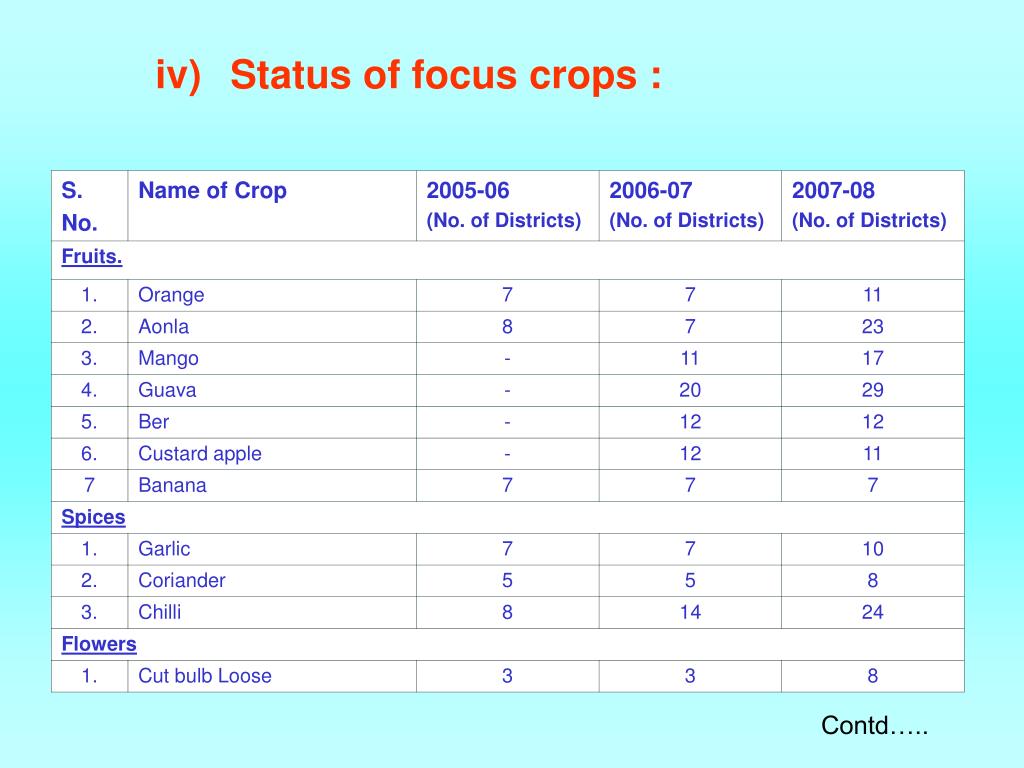 iv) Status of focus crops :

| S. No. | Name of Crop | 2005-06 (No. of Districts) | 2006-07 (No. of Districts) | 2007-08 (No. of Districts) |
|---|---|---|---|---|
| Fruits. | | | | |
| 1. | Orange | 7 | 7 | 11 |
| 2. | Aonla | 8 | 7 | 23 |
| 3. | Mango | - | 11 | 17 |
| 4. | Guava | - | 20 | 29 |
| 5. | Ber | - | 12 | 12 |
| 6. | Custard apple | - | 12 | 11 |
| 7 | Banana | 7 | 7 | 7 |
| Spices | | | | |
| 1. | Garlic | 7 | 7 | 10 |
| 2. | Coriander | 5 | 5 | 8 |
| 3. | Chilli | 8 | 14 | 24 |
| Flowers | | | | |
| 1. | Cut bulb Loose | 3 | 3 | 8 |

Contd…..